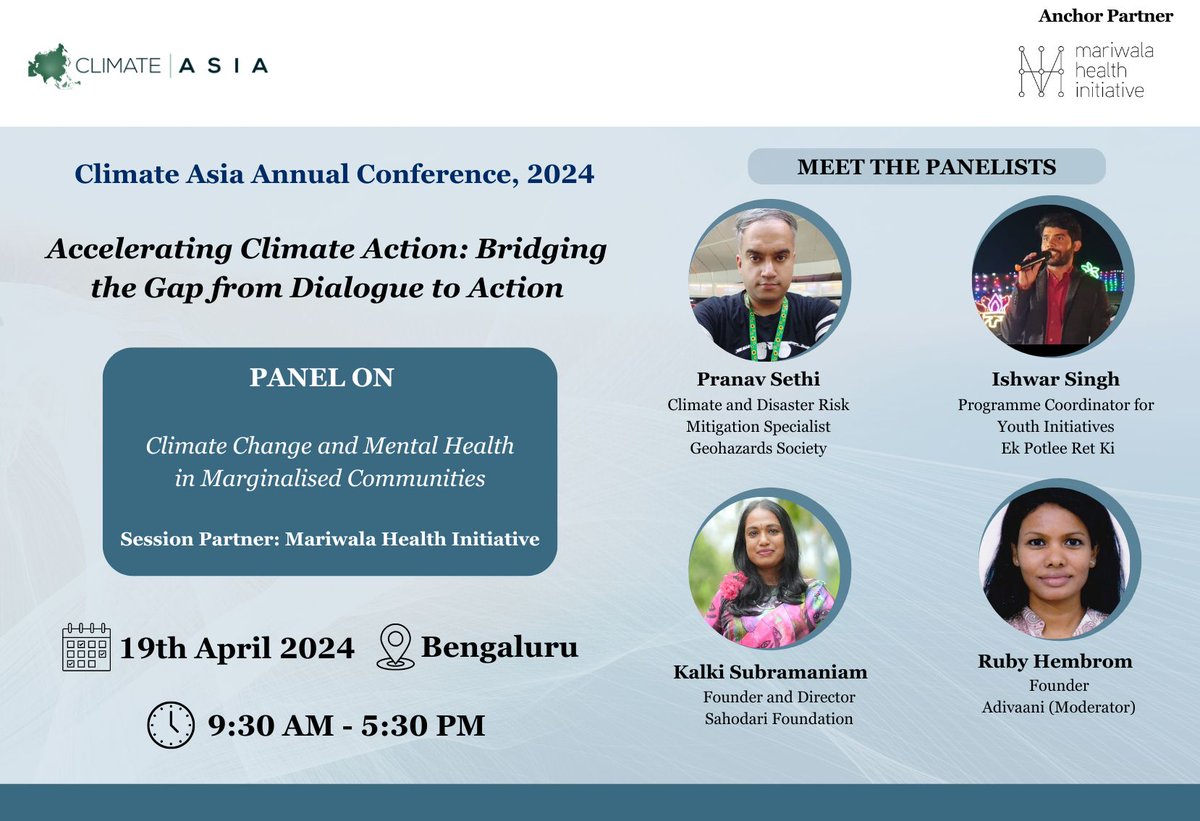 CLIMATE | ASIA

Anchor Partner

mariwala health initiative

Climate Asia Annual Conference, 2024

Accelerating Climate Action: Bridging the Gap from Dialogue to Action

PANEL ON

Climate Change and Mental Health in Marginalised Communities

Session Partner: Mariwala Health Initiative

19th April 2024

Bengaluru

9:30 AM - 5:30 PM

MEET THE PANELISTS

Pranav Sethi
Climate and Disaster Risk Mitigation Specialist
Geohazards Society

Ishwar Singh
Programme Coordinator for Youth Initiatives
Ek Potlee Ret Ki

Kalki Subramaniam
Founder and Director
Sahodari Foundation

Ruby Hembrom
Founder
Adivaani (Moderator)